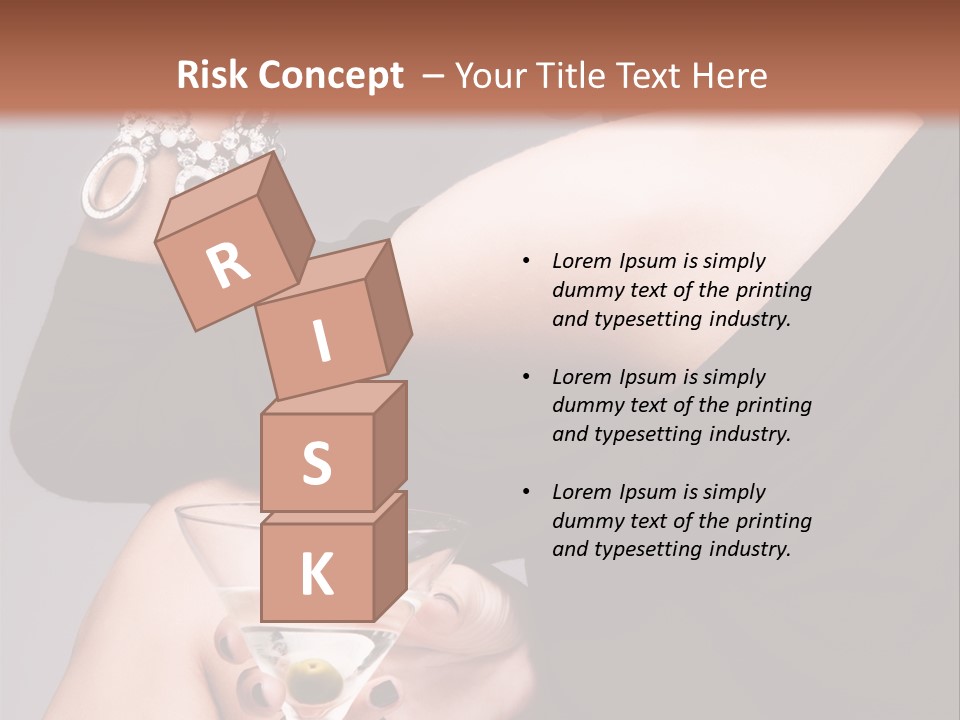 Risk Concept – Your Title Text Here

R
I
S
K

• Lorem Ipsum is simply dummy text of the printing and typesetting industry.

• Lorem Ipsum is simply dummy text of the printing and typesetting industry.

• Lorem Ipsum is simply dummy text of the printing and typesetting industry.